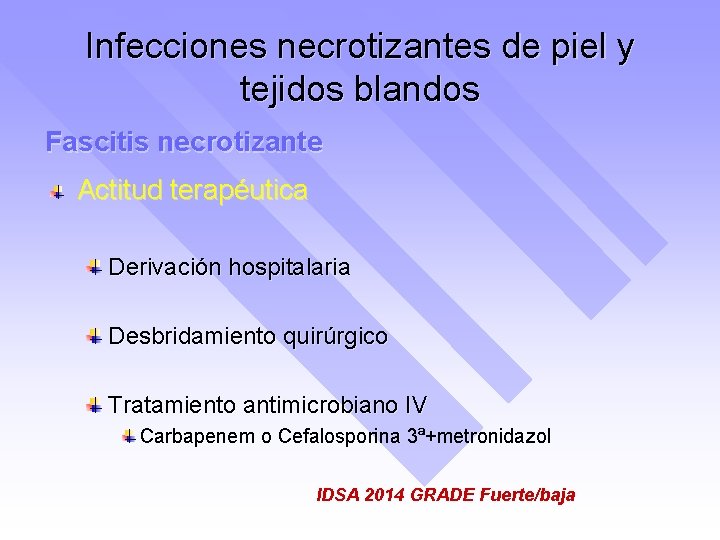 Infecciones necrotizantes de piel y tejidos blandos

Fascitis necrotizante

Actitud terapéutica

Derivación hospitalaria

Desbridamiento quirúrgico

Tratamiento antimicrobiano IV

Carbapenem o Cefalosporina 3ª+metronidazol

IDSA 2014 GRADE Fuerte/baja